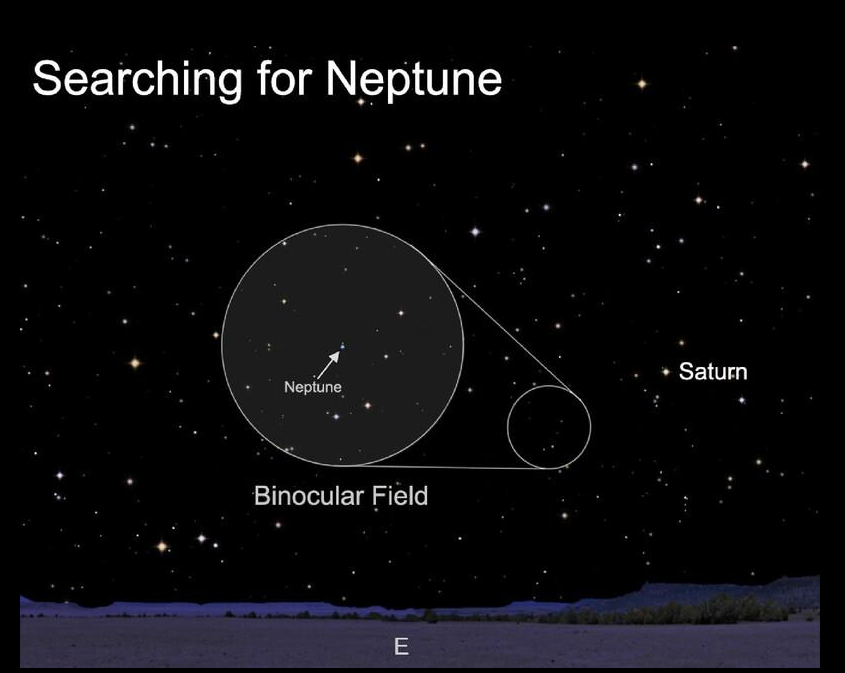 Searching for Neptune

Neptune

Saturn

Binocular Field

E